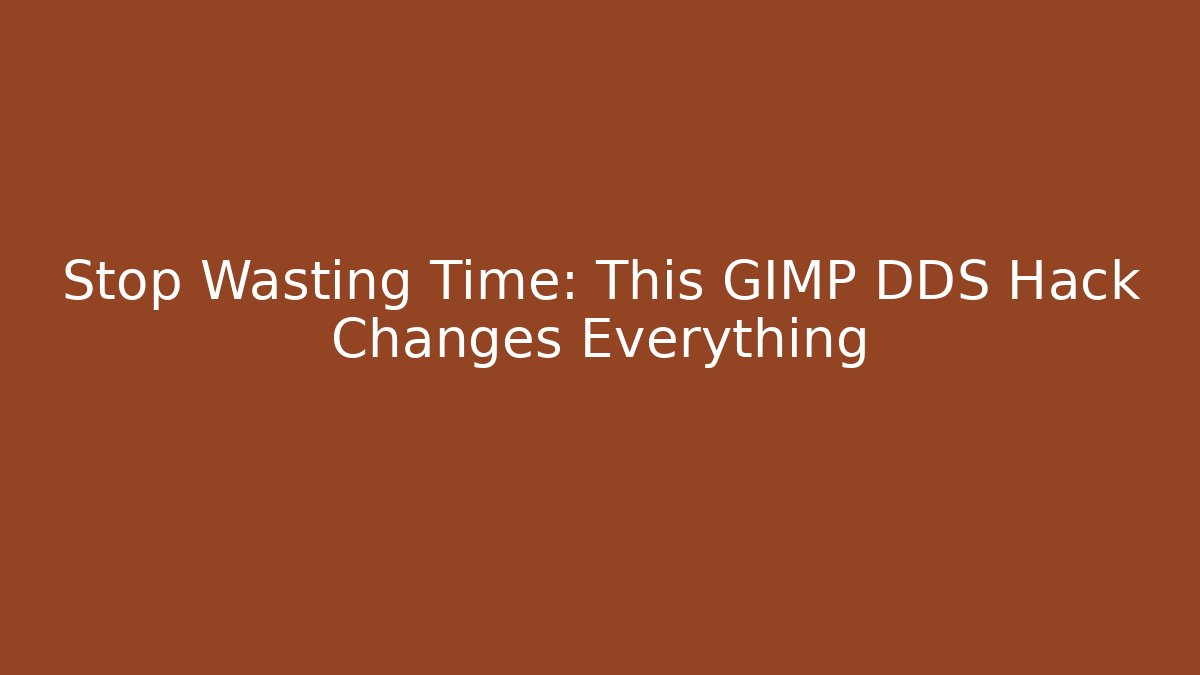 Stop Wasting Time: This GIMP DDS Hack Changes Everything